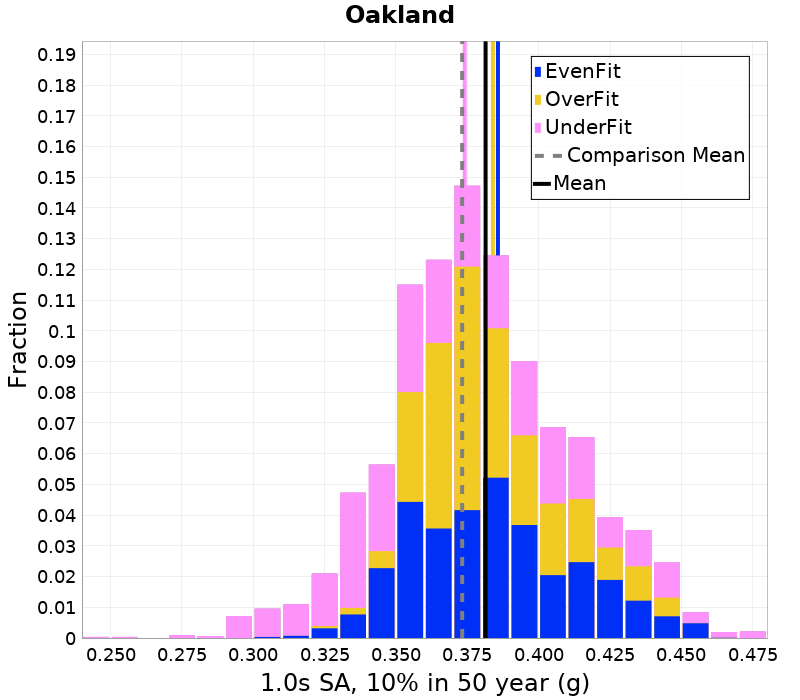 Oakland

EvenFit
OverFit
UnderFit
Comparison Mean
Mean

Fraction

0.19
0.18
0.17
0.16
0.15
0.14
0.13
0.12
0.11
0.1
0.09
0.08
0.07
0.06
0.05
0.04
0.03
0.02
0.01
0

0.250 0.275 0.300 0.325 0.350 0.375 0.400 0.425 0.450 0.475

1.0s SA, 10% in 50 year (g)